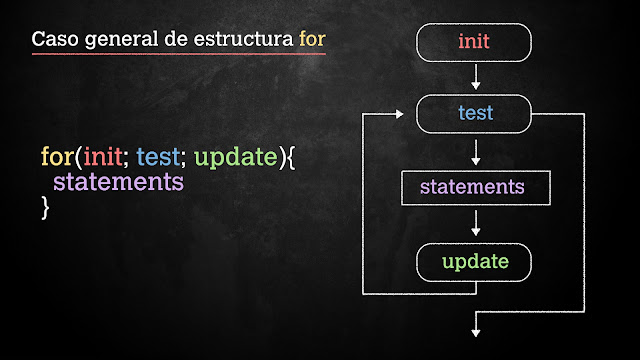 Caso general de estructura for

for(init; test; update){
statements
}

init

test

statements

update